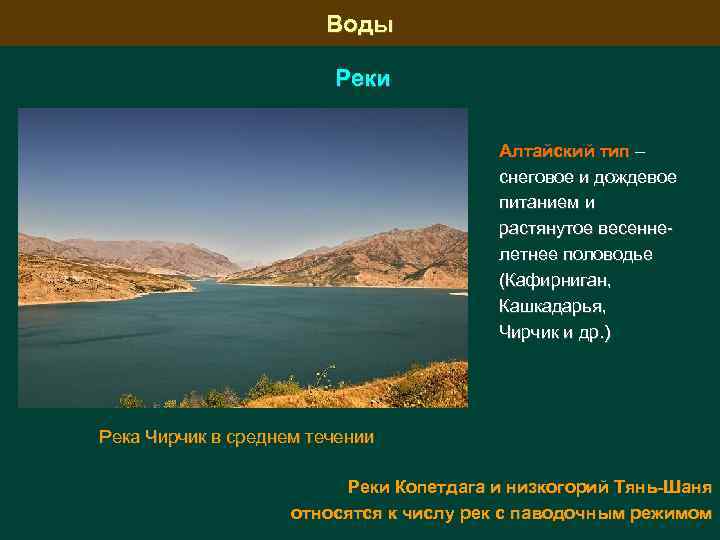 Воды

Реки

Алтайский тип – снеговое и дождевое питанием и растянутое весенне-летнее половодье (Кафирниган, Кашкадарья, Чирчик и др.)

Река Чирчик в среднем течении

Реки Копетдага и низкогорий Тянь-Шаня относятся к числу рек с паводочным режимом